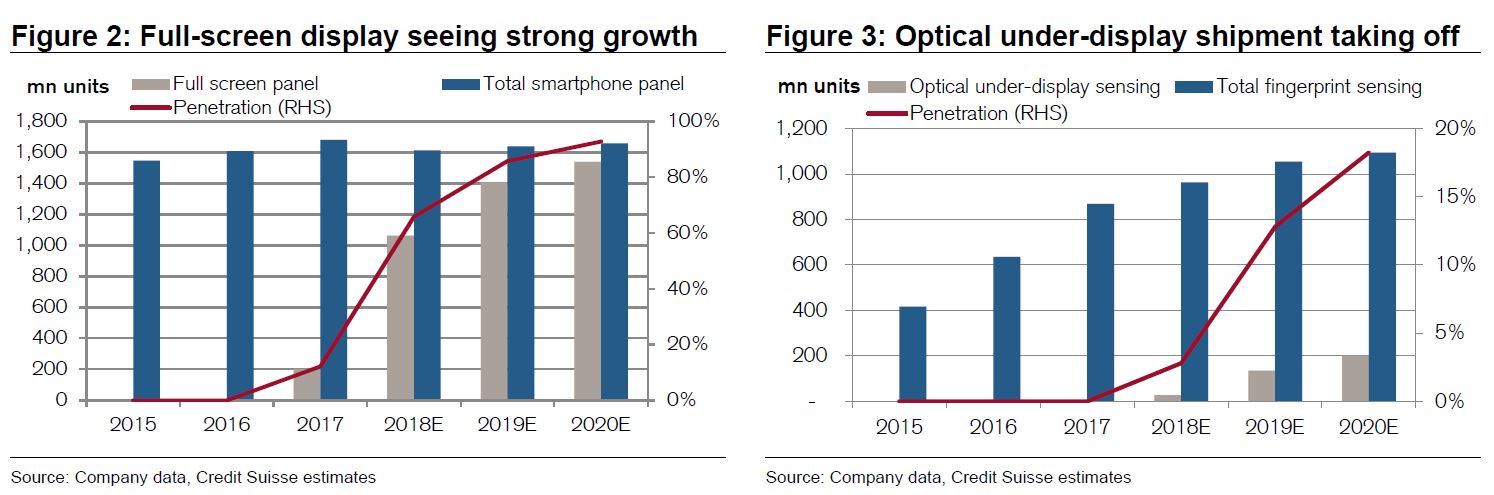 Figure 2: Full-screen display seeing strong growth

mn units
Full screen panel
Total smartphone panel
Penetration (RHS)

1,800
1,600
1,400
1,200
1,000
800
600
400
200
0

100%
80%
60%
40%
20%
0%

2015
2016
2017
2018E
2019E
2020E

Source: Company data, Credit Suisse estimates

Figure 3: Optical under-display shipment taking off

mn units
Optical under-display sensing
Total fingerprint sensing
Penetration (RHS)

1,200
1,000
800
600
400
200
-

20%
15%
10%
5%
0%

2015
2016
2017
2018E
2019E
2020E

Source: Company data, Credit Suisse estimates